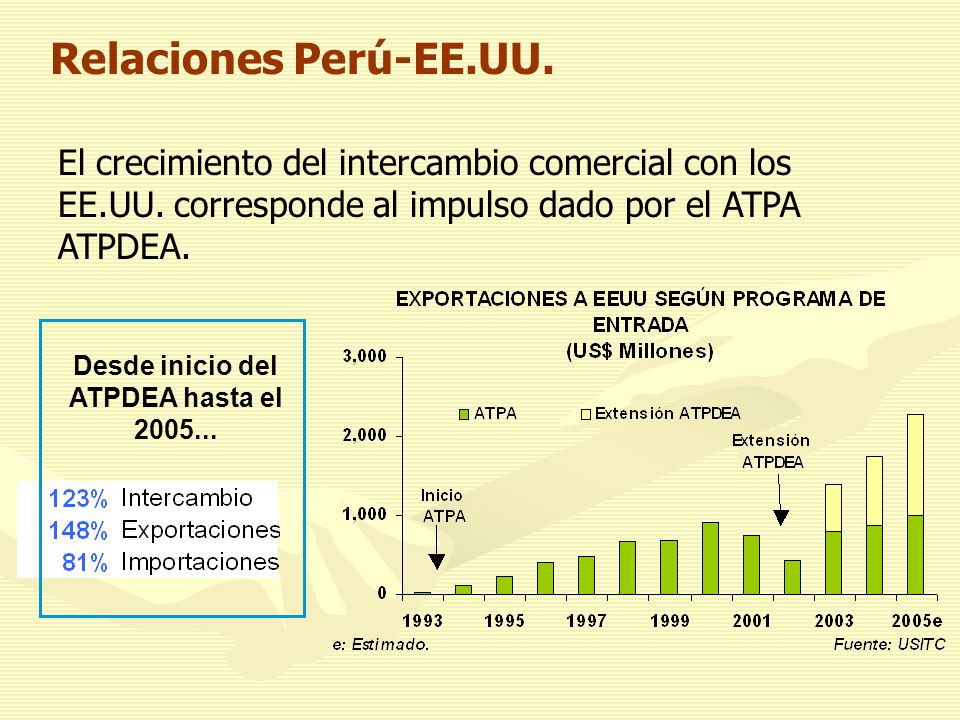 Relaciones Perú-EE.UU.

El crecimiento del intercambio comercial con los EE.UU. corresponde al impulso dado por el ATPA ATPDEA.

Desde inicio del ATPDEA hasta el 2005...

123% Intercambio
148% Exportaciones
81% Importaciones

EXPORTACIONES A EEUU SEGÚN PROGRAMA DE ENTRADA
(US$ Millones)

ATPA
Extensión ATPDEA

3,000
2,000
1,000
0

Inicio ATPA

Extensión ATPDEA

1993 1995 1997 1999 2001 2003 2005e

e: Estimado.
Fuente: USITC